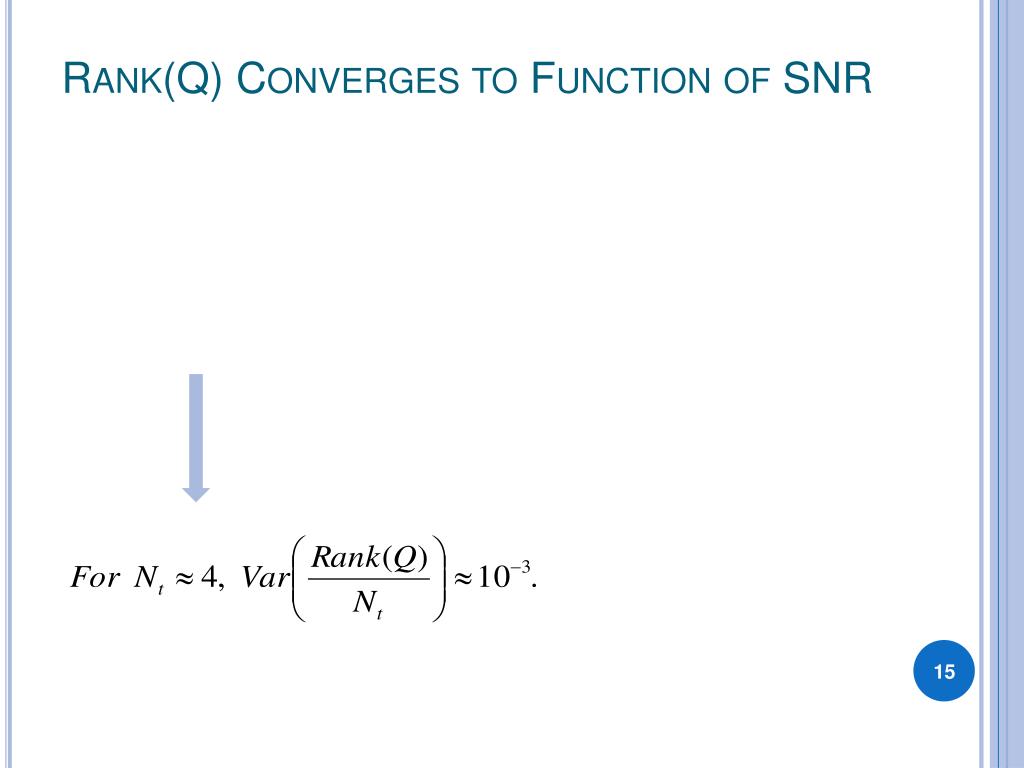 RANK(Q) CONVERGES TO FUNCTION OF SNR

$For\ N_t \approx 4,\ Var\left(\frac{Rank(Q)}{N_t}\right) \approx 10^{-3}.$

15